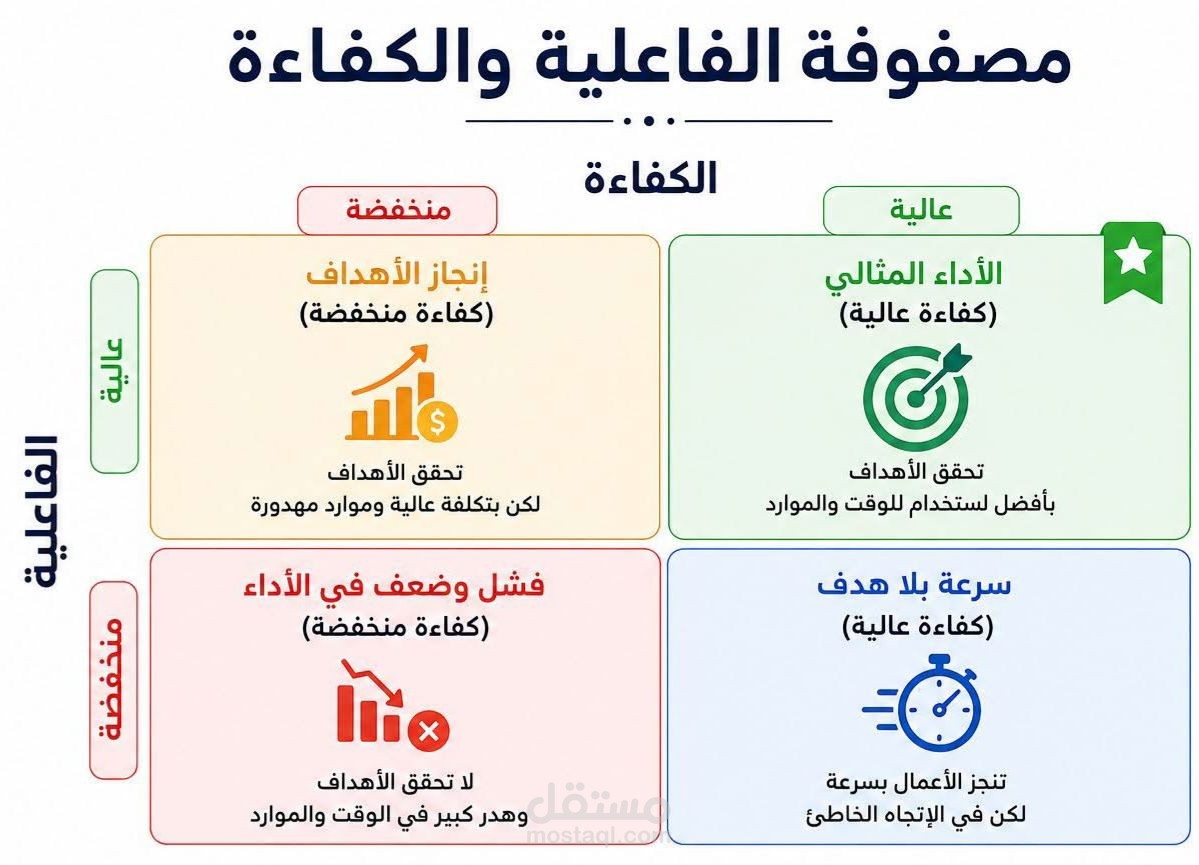 مصفوفة الفاعلية والكفاءة

الكفاءة

عالية

منخفضة

الفاعلية

عالية

منخفضة

الأداء المثالي
(كفاءة عالية)
تحقق الأهداف
بأفضل لستخدام للوقت والموارد

إنجاز الأهداف
(كفاءة منخفضة)
تحقق الأهداف
لكن بتكلفة عالية وموارد مهدورة

سرعة بلا هدف
(كفاءة عالية)
تنجز الأعمال بسرعة
لكن في الإتجاه الخاطئ

فشل وضعف في الأداء
(كفاءة منخفضة)
لا تحقق الأهداف
وهدر كبير في الوقت والموارد

مستقل
mostaql.com